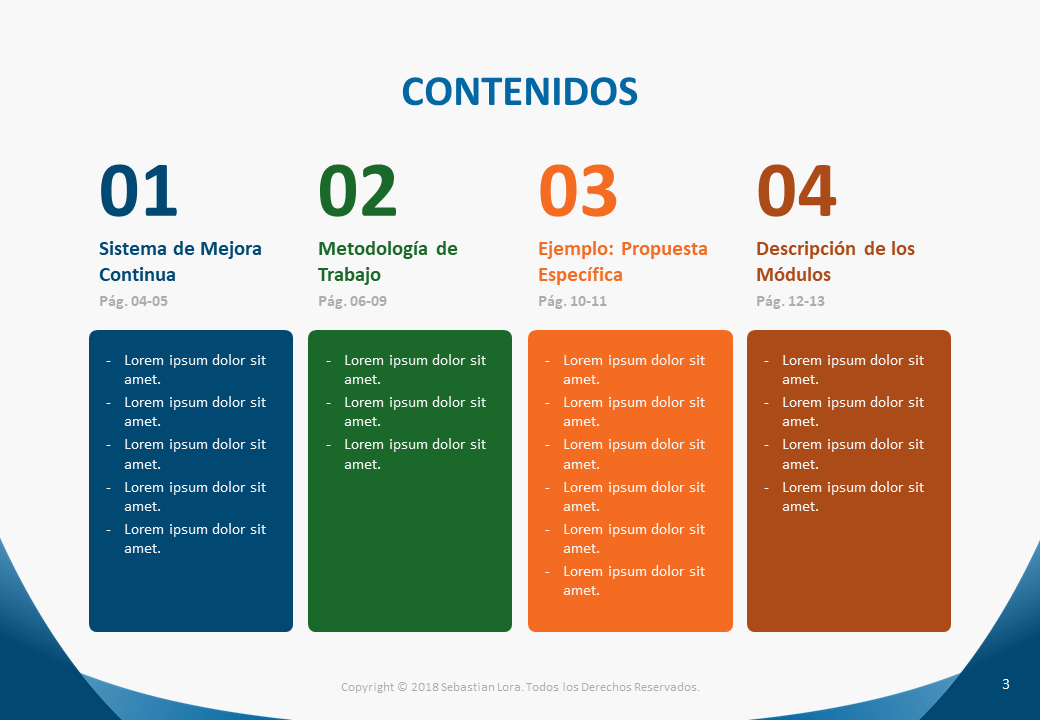 CONTENIDOS

01
Sistema de Mejora Continua
Pág. 04-05

- Lorem ipsum dolor sit amet.
- Lorem ipsum dolor sit amet.
- Lorem ipsum dolor sit amet.
- Lorem ipsum dolor sit amet.
- Lorem ipsum dolor sit amet.

02
Metodología de Trabajo
Pág. 06-09

- Lorem ipsum dolor sit amet.
- Lorem ipsum dolor sit amet.
- Lorem ipsum dolor sit amet.

03
Ejemplo: Propuesta Específica
Pág. 10-11

- Lorem ipsum dolor sit amet.
- Lorem ipsum dolor sit amet.
- Lorem ipsum dolor sit amet.
- Lorem ipsum dolor sit amet.
- Lorem ipsum dolor sit amet.
- Lorem ipsum dolor sit amet.

04
Descripción de los Módulos
Pág. 12-13

- Lorem ipsum dolor sit amet.
- Lorem ipsum dolor sit amet.
- Lorem ipsum dolor sit amet.
- Lorem ipsum dolor sit amet.

Copyright © 2018 Sebastian Lora. Todos los Derechos Reservados.

3